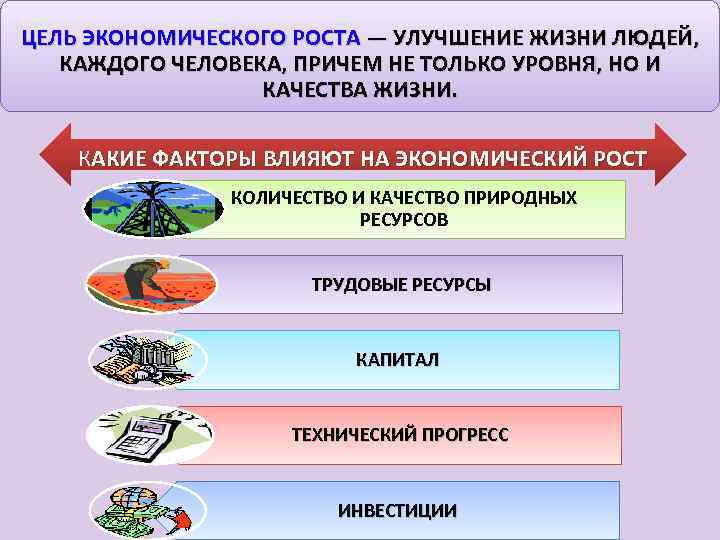 ЦЕЛЬ ЭКОНОМИЧЕСКОГО РОСТА — УЛУЧШЕНИЕ ЖИЗНИ ЛЮДЕЙ, КАЖДОГО ЧЕЛОВЕКА, ПРИЧЕМ НЕ ТОЛЬКО УРОВНЯ, НО И КАЧЕСТВА ЖИЗНИ.

КАКИЕ ФАКТОРЫ ВЛИЯЮТ НА ЭКОНОМИЧЕСКИЙ РОСТ

КОЛИЧЕСТВО И КАЧЕСТВО ПРИРОДНЫХ РЕСУРСОВ

ТРУДОВЫЕ РЕСУРСЫ

КАПИТАЛ

ТЕХНИЧЕСКИЙ ПРОГРЕСС

ИНВЕСТИЦИИ